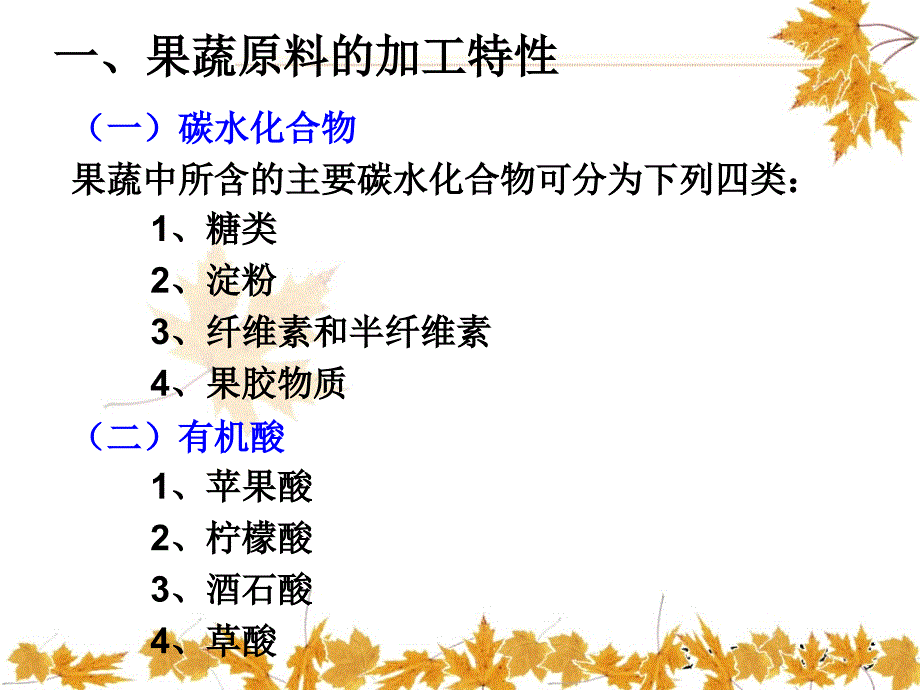 一、果蔬原料的加工特性

（一）碳水化合物

果蔬中所含的主要碳水化合物可分为下列四类：

1、糖类

2、淀粉

3、纤维素和半纤维素

4、果胶物质

（二）有机酸

1、苹果酸

2、柠檬酸

3、酒石酸

4、草酸